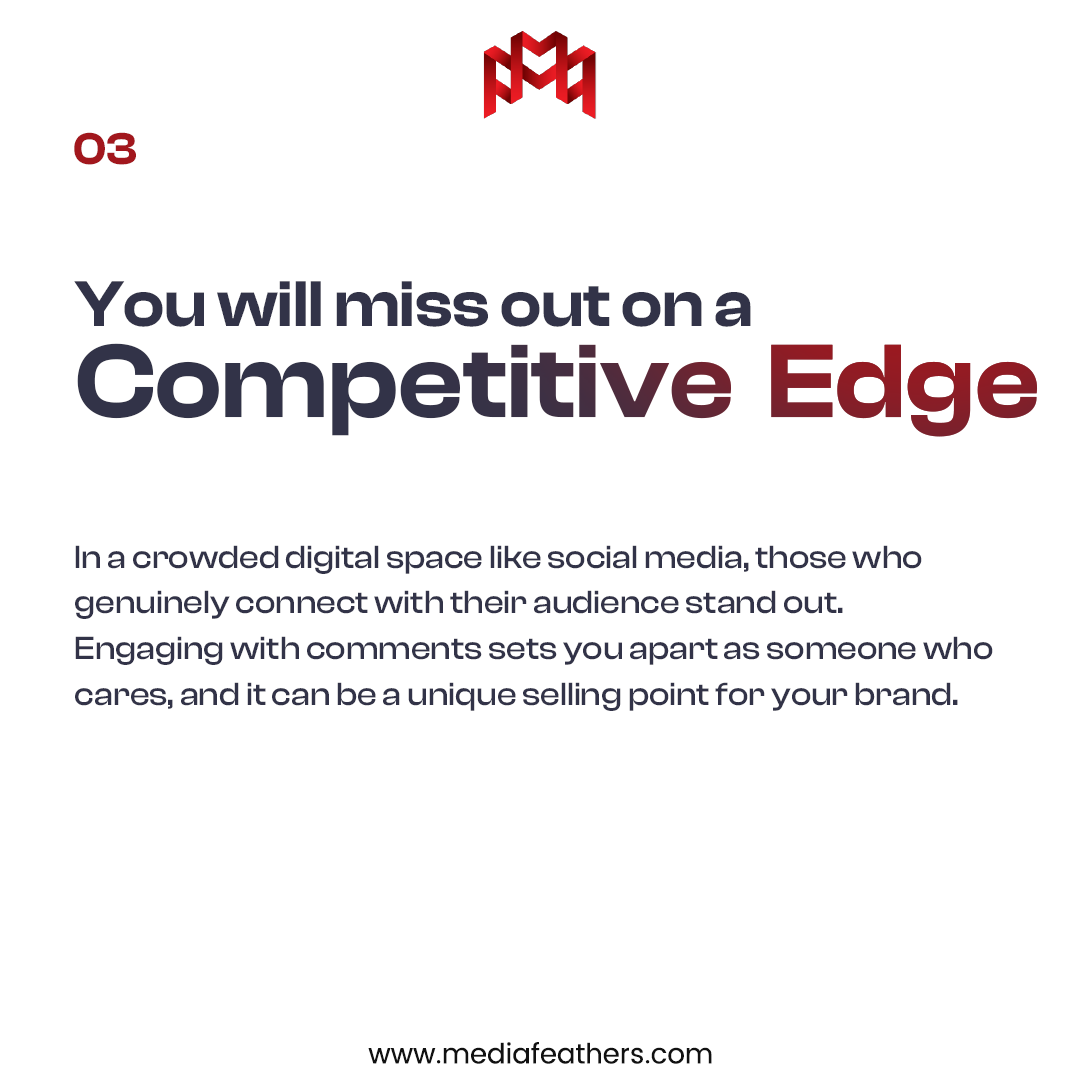 03

You will miss out on a Competitive Edge

In a crowded digital space like social media, those who genuinely connect with their audience stand out. Engaging with comments sets you apart as someone who cares, and it can be a unique selling point for your brand.

www.mediafeathers.com